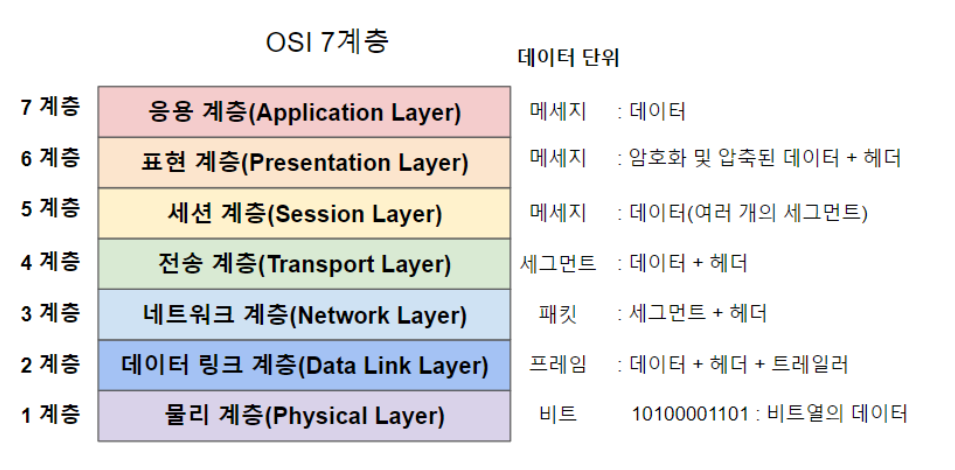 OSI 7계층

데이터 단위

| | | | |
|---|---|---|---|
| 7 계층 | 응용 계층(Application Layer) | 메세지 | : 데이터 |
| 6 계층 | 표현 계층(Presentation Layer) | 메세지 | : 암호화 및 압축된 데이터 + 헤더 |
| 5 계층 | 세션 계층(Session Layer) | 메세지 | : 데이터(여러 개의 세그먼트) |
| 4 계층 | 전송 계층(Transport Layer) | 세그먼트 | : 데이터 + 헤더 |
| 3 계층 | 네트워크 계층(Network Layer) | 패킷 | : 세그먼트 + 헤더 |
| 2 계층 | 데이터 링크 계층(Data Link Layer) | 프레임 | : 데이터 + 헤더 + 트레일러 |
| 1 계층 | 물리 계층(Physical Layer) | 비트 | 10100001101 : 비트열의 데이터 |